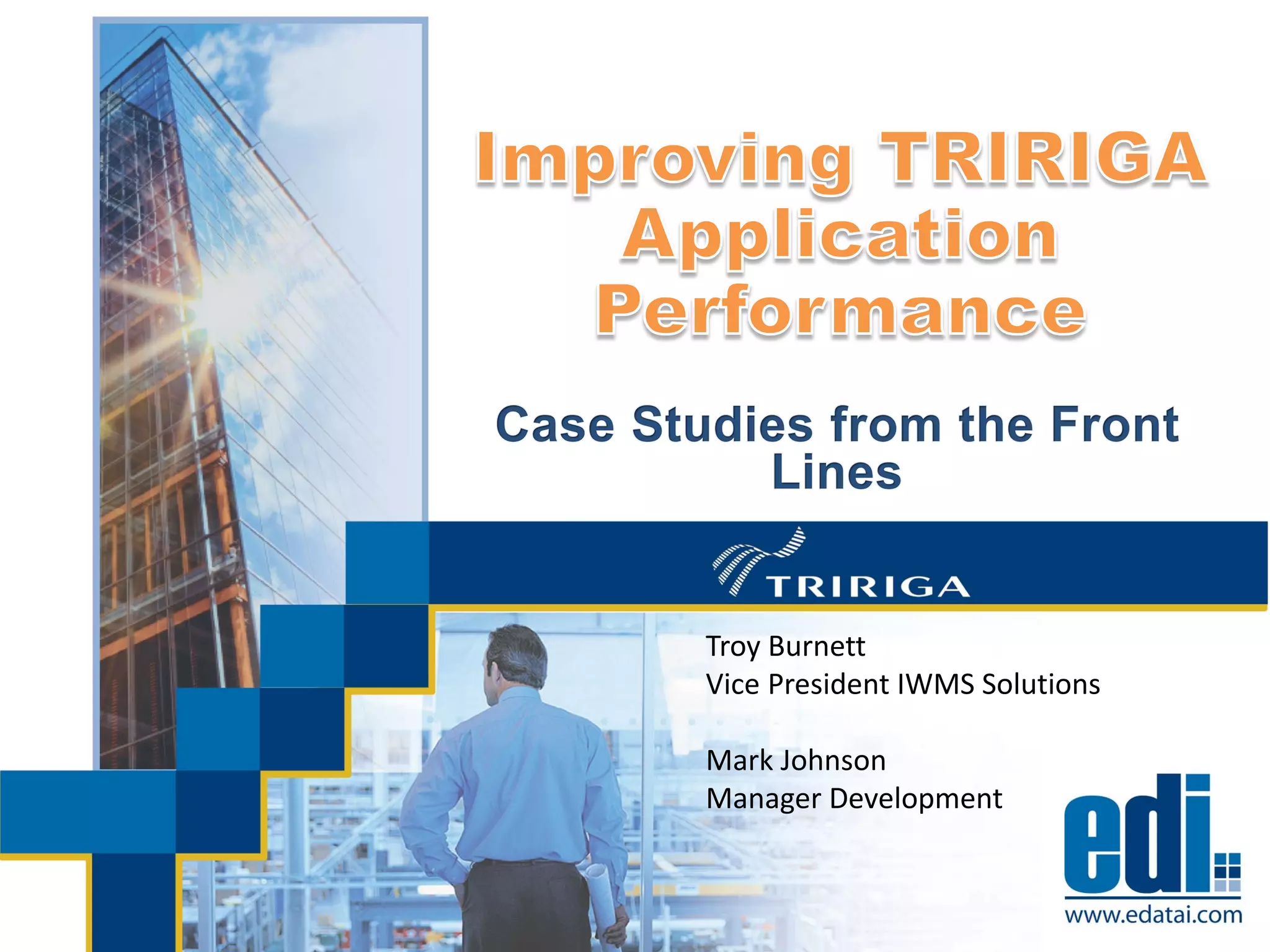 Improving TRIRIGA Application Performance

Case Studies from the Front Lines

TRIRIGA

Troy Burnett
Vice President IWMS Solutions

Mark Johnson
Manager Development

edi
www.edatai.com